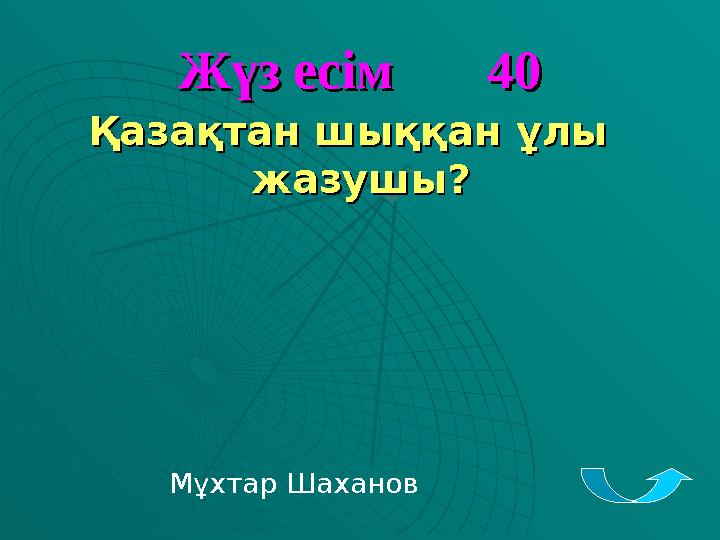 Жүз есім 40

Қазақтан шыққан ұлы жазушы?

Мұхтар Шаханов